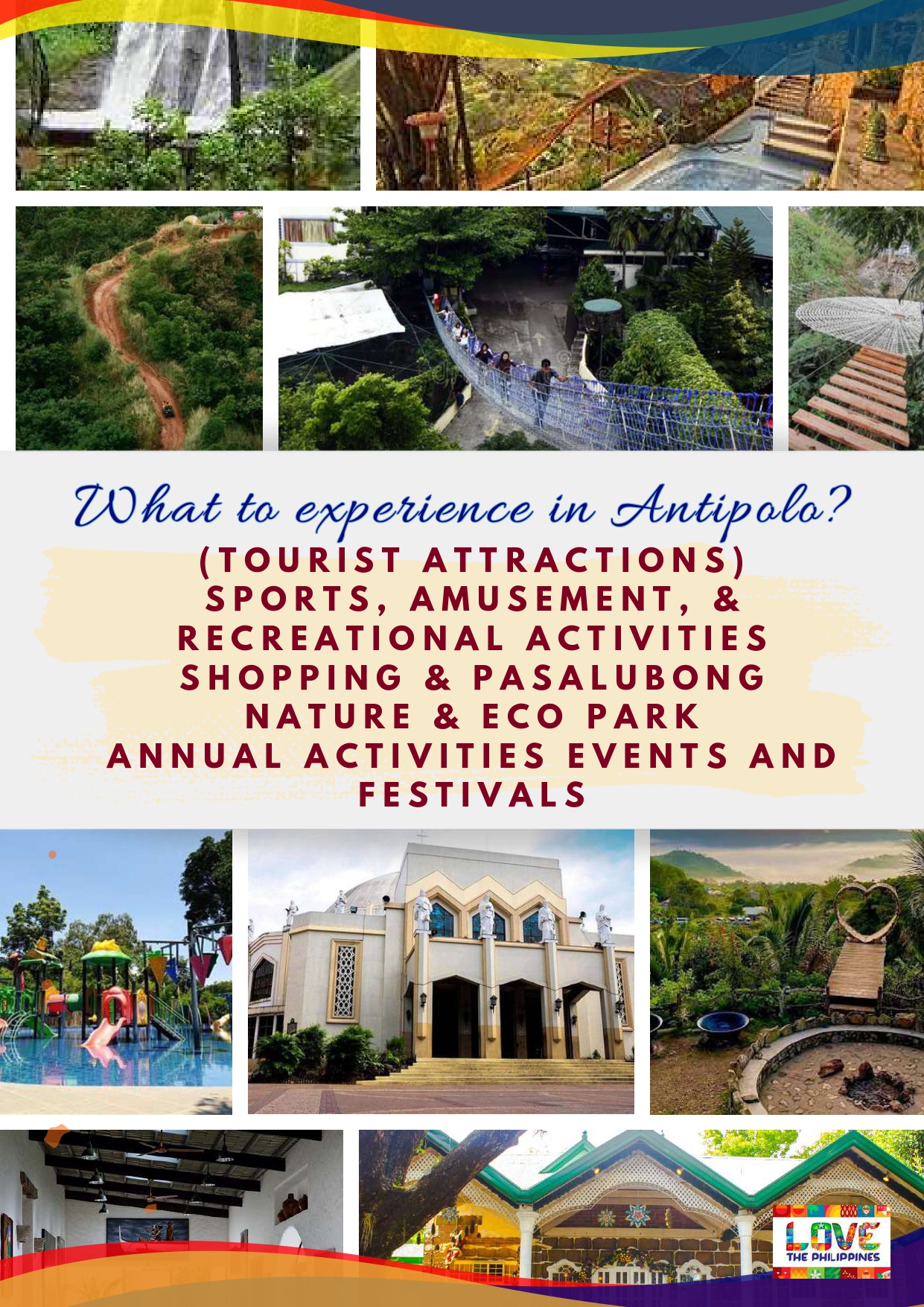 What to experience in Antipolo?

(TOURIST ATTRACTIONS)
SPORTS, AMUSEMENT, &
RECREATIONAL ACTIVITIES
SHOPPING & PASALUBONG
NATURE & ECO PARK
ANNUAL ACTIVITIES EVENTS AND FESTIVALS

LOVE THE PHILIPPINES